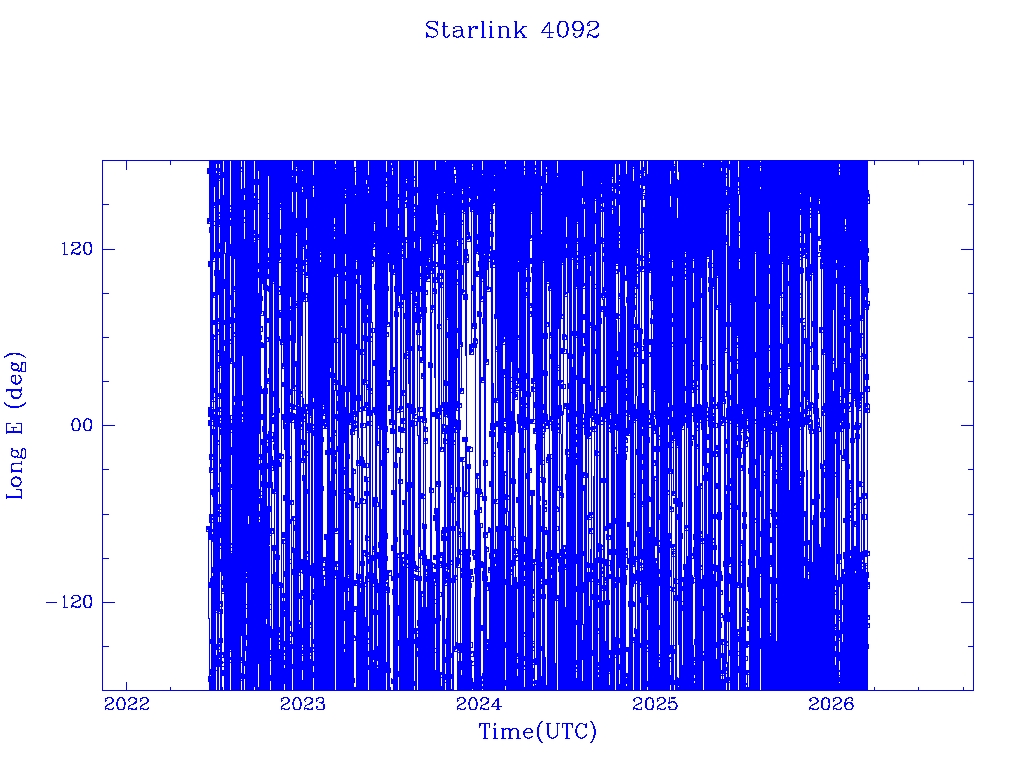 Starlink 4092

Long E (deg)

120

00

−120

2022 2023 2024 2025 2026

Time(UTC)